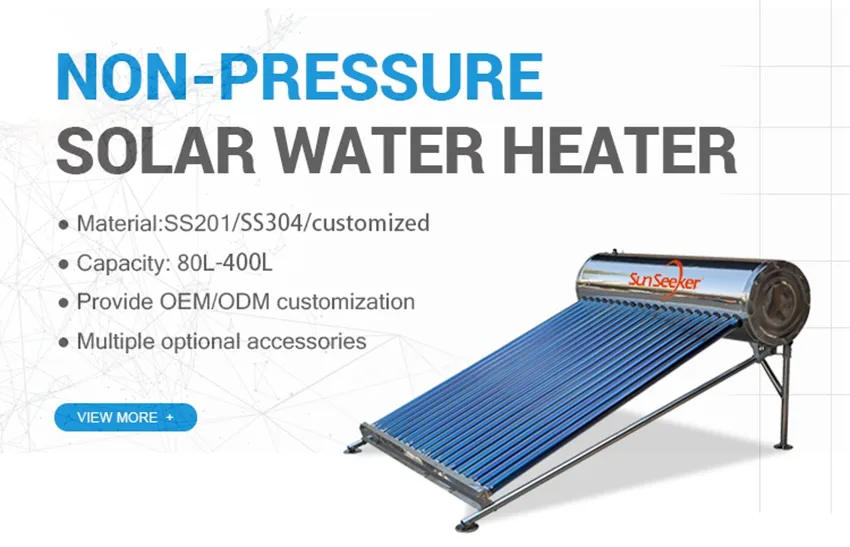 NON-PRESSURE
SOLAR WATER HEATER

● Material:SS201/SS304/customized
● Capacity: 80L-400L
● Provide OEM/ODM customization
● Multiple optional accessories

VIEW MORE +

SunSeeker